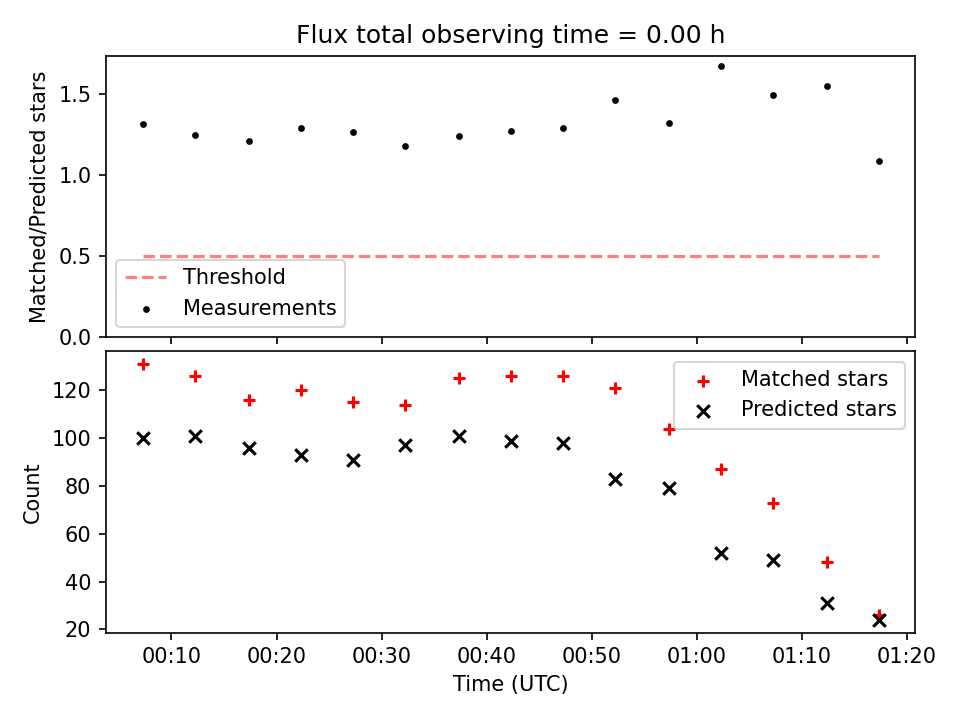 Flux total observing time = 0.00 h

Matched/Predicted stars

1.5
1.0
0.5
0.0

Threshold
Measurements

Count

120
100
80
60
40
20

Matched stars
Predicted stars

00:10 00:20 00:30 00:40 00:50 01:00 01:10 01:20

Time (UTC)